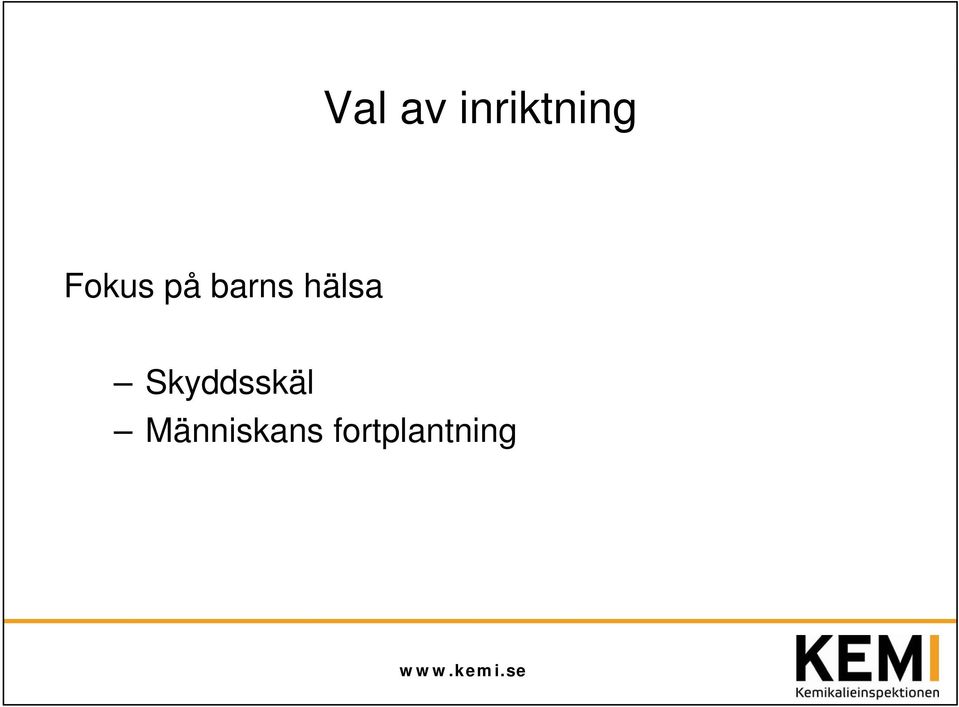 Val av inriktning

Fokus på barns hälsa

– Skyddsskäl
– Människans fortplantning

www.kemi.se

KEMI
Kemikalieinspektionen